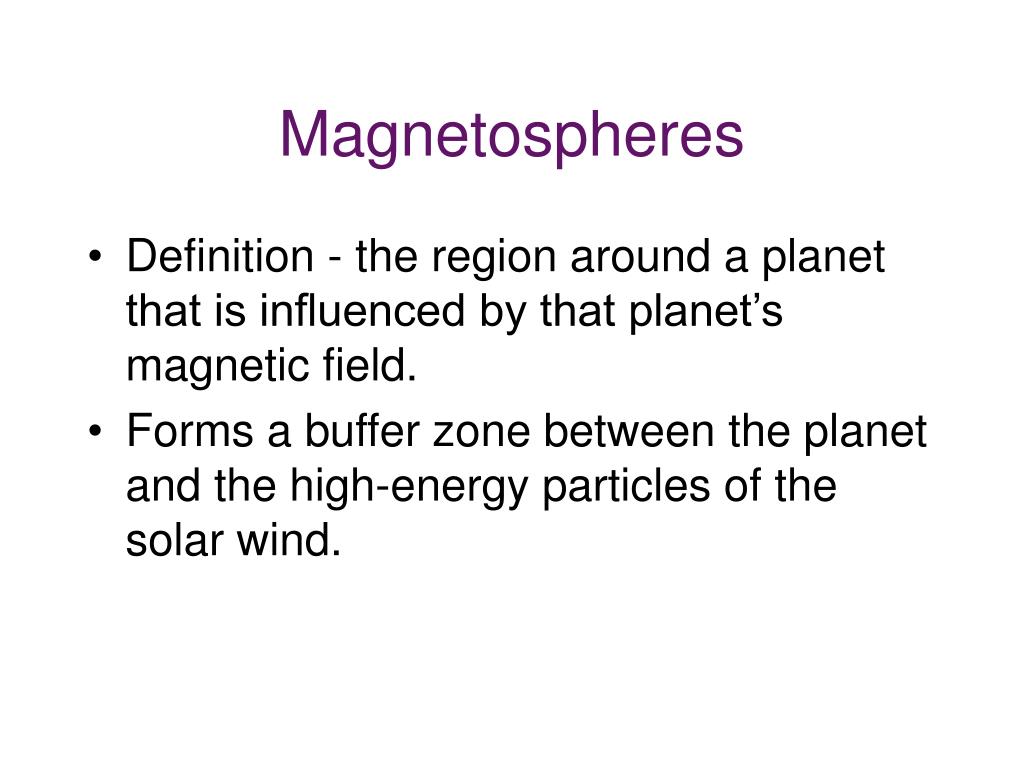 Magnetospheres

• Definition - the region around a planet that is influenced by that planet’s magnetic field.
• Forms a buffer zone between the planet and the high-energy particles of the solar wind.